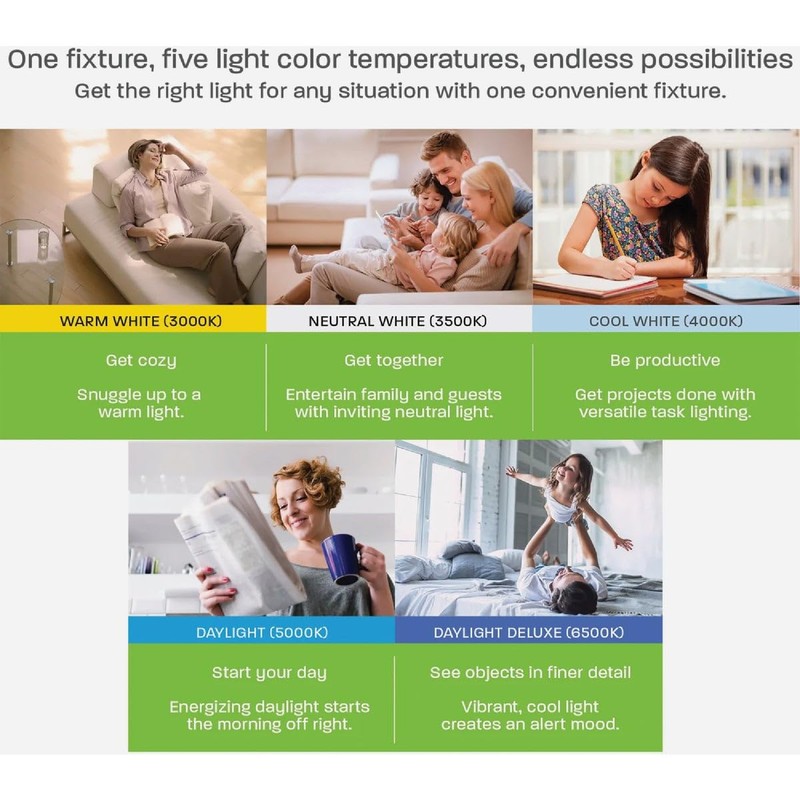 One fixture, five light color temperatures, endless possibilities
Get the right light for any situation with one convenient fixture.

WARM WHITE (3000K)

Get cozy

Snuggle up to a warm light.

NEUTRAL WHITE (3500K)

Get together

Entertain family and guests with inviting neutral light.

COOL WHITE (4000K)

Be productive

Get projects done with versatile task lighting.

DAYLIGHT (5000K)

Start your day

Energizing daylight starts the morning off right.

DAYLIGHT DELUXE (6500K)

See objects in finer detail

Vibrant, cool light creates an alert mood.